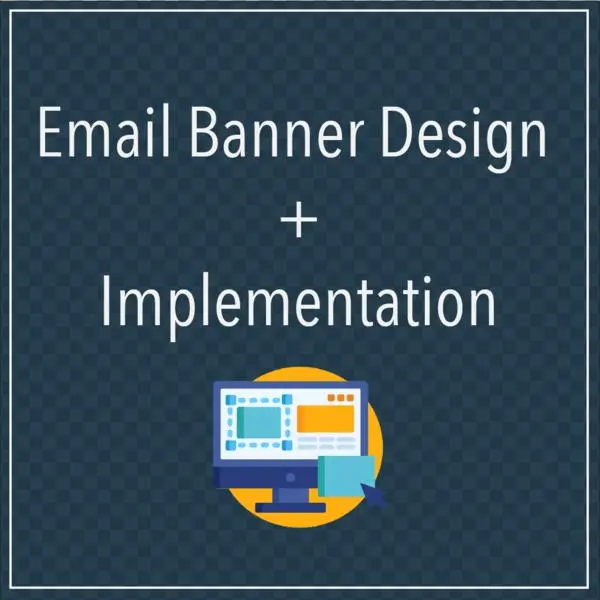 Email Banner Design
+
Implementation